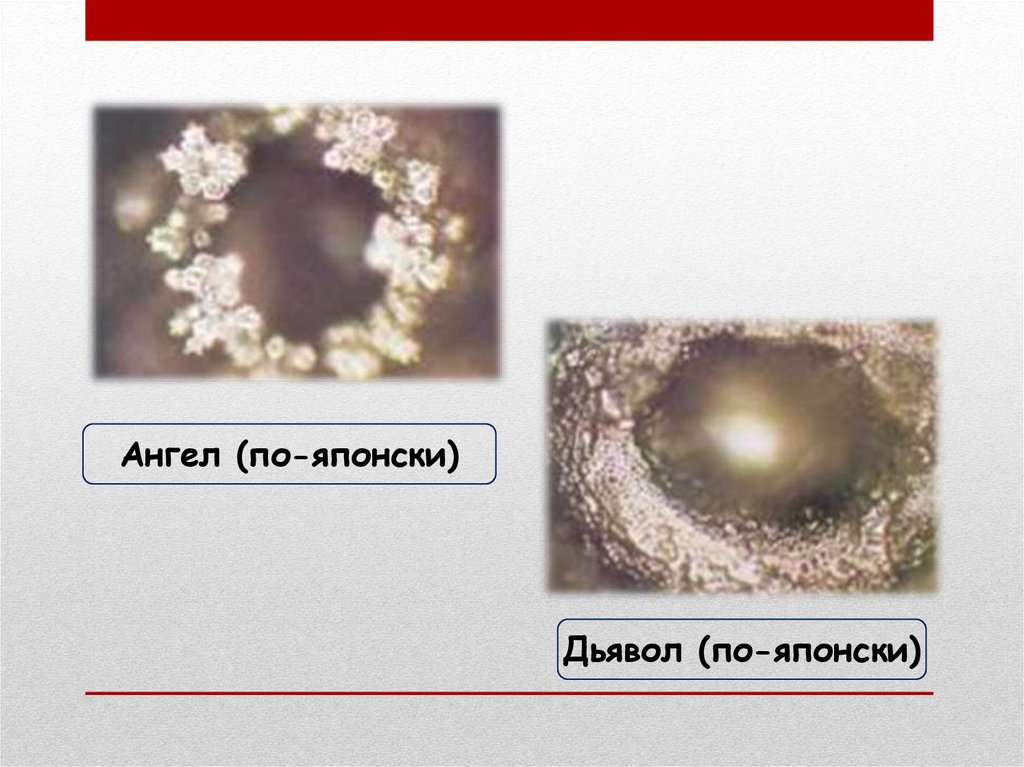 Ангел (по-японски)

Дьявол (по-японски)